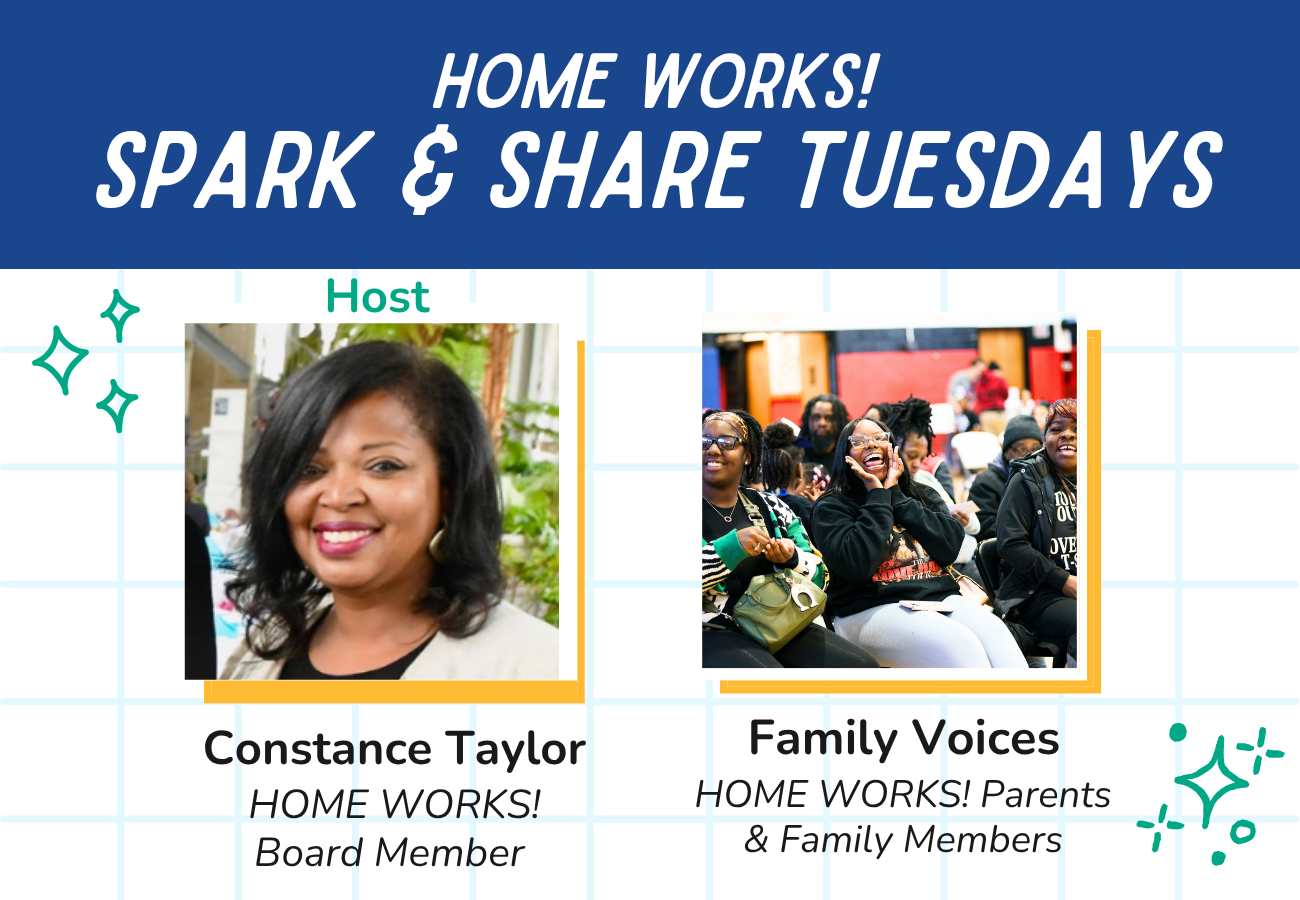 HOME WORKS!
SPARK & SHARE TUESDAYS

Host

Constance Taylor
HOME WORKS!
Board Member

Family Voices
HOME WORKS! Parents & Family Members